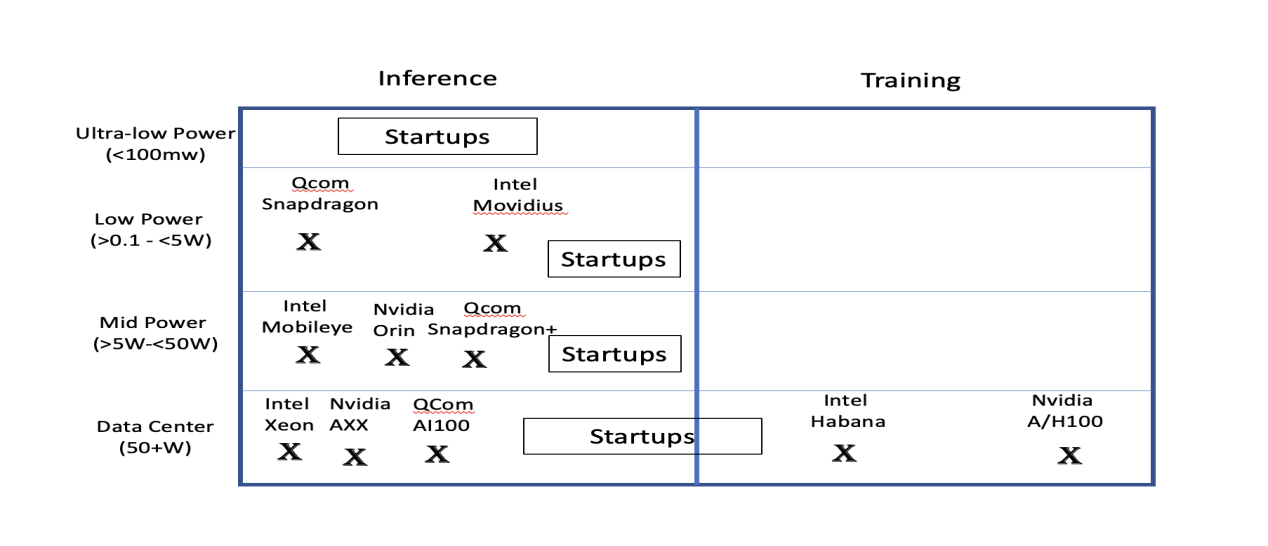 Inference

Training

Ultra-low Power (<100mw)

Startups

Low Power (>0.1 - <5W)

Qcom Snapdragon

X

Intel Movidius

X

Startups

Mid Power (>5W-<50W)

Intel Mobileye

X

Nvidia Orin

X

Qcom Snapdragon+

X

Startups

Data Center (50+W)

Intel Xeon

X

Nvidia AXX

X

QCom AI100

X

Startups

Intel Habana

X

Nvidia A/H100

X